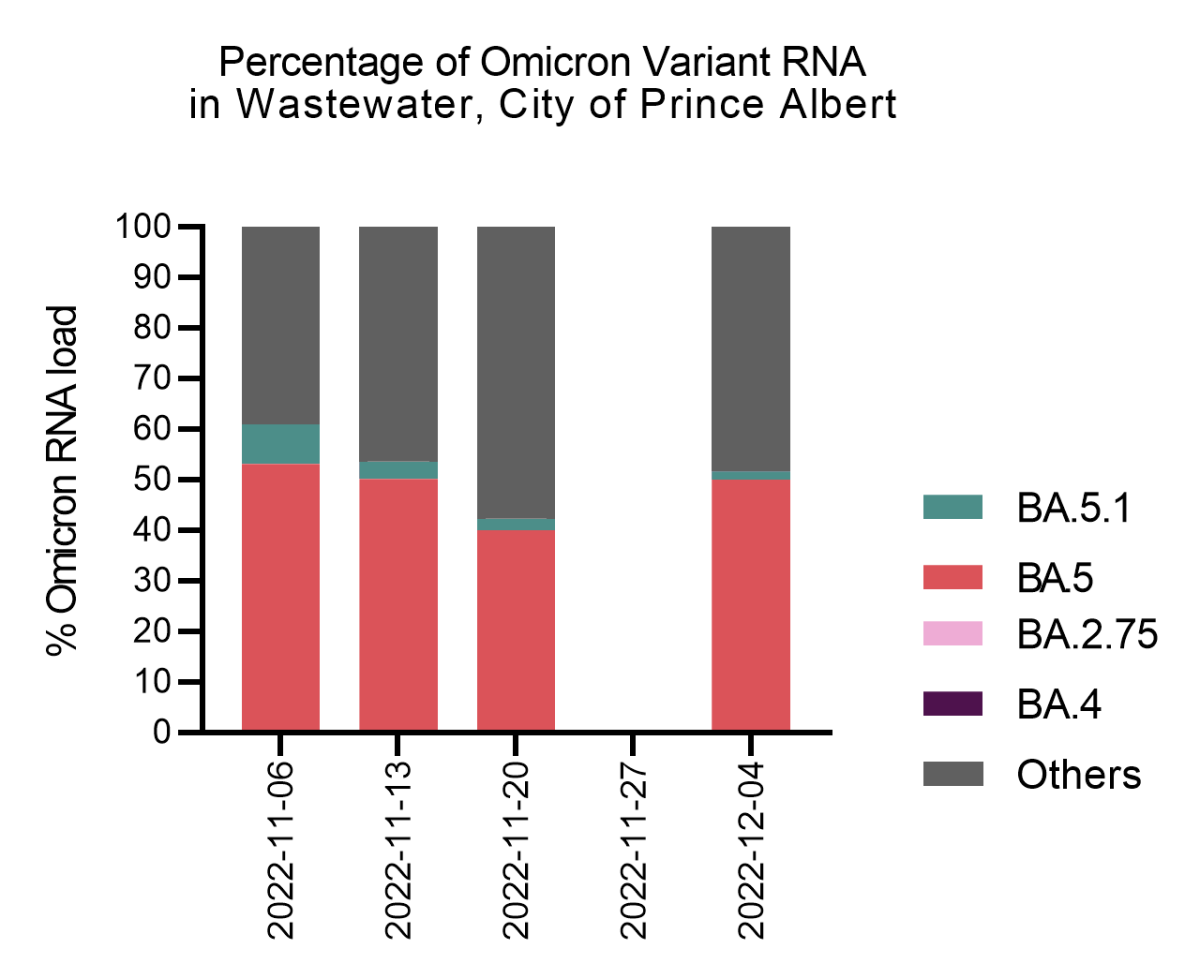 Percentage of Omicron Variant RNA in Wastewater, City of Prince Albert

% Omicron RNA load

100
90
80
70
60
50
40
30
20
10
0

2022-11-06
2022-11-13
2022-11-20
2022-11-27
2022-12-04

BA.5.1
BA.5
BA.2.75
BA.4
Others